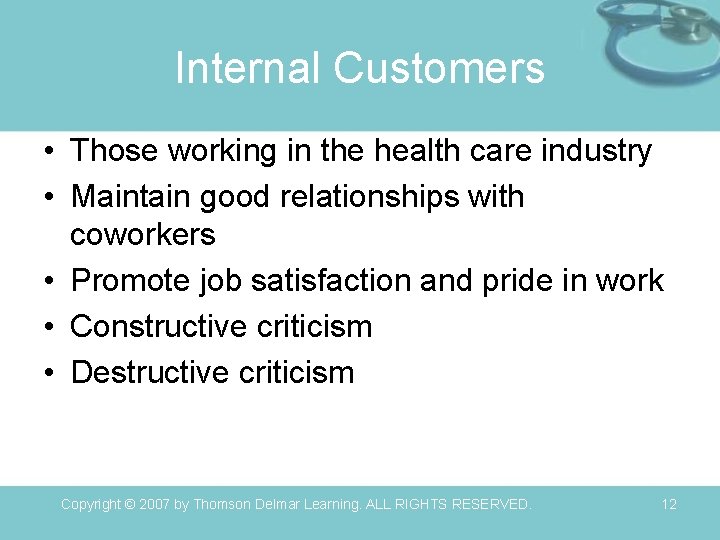 Internal Customers

• Those working in the health care industry
• Maintain good relationships with coworkers
• Promote job satisfaction and pride in work
• Constructive criticism
• Destructive criticism

Copyright © 2007 by Thomson Delmar Learning. ALL RIGHTS RESERVED.

12